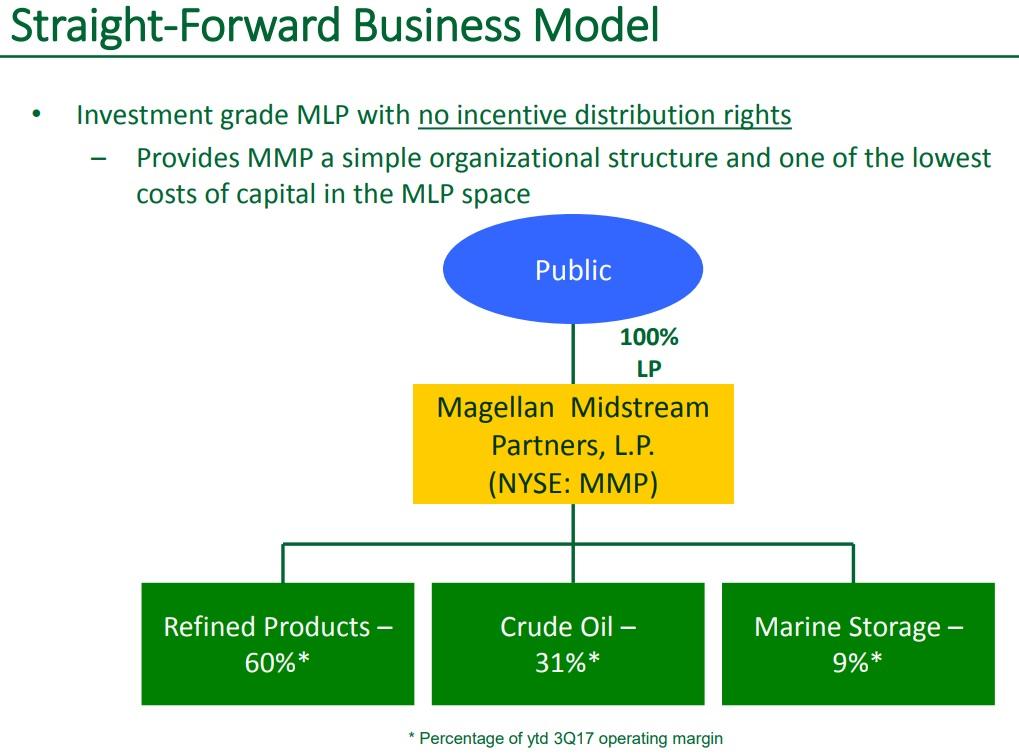 Straight-Forward Business Model

• Investment grade MLP with no incentive distribution rights

– Provides MMP a simple organizational structure and one of the lowest costs of capital in the MLP space

Public

100%
LP

Magellan Midstream Partners, L.P. (NYSE: MMP)

Refined Products – 60%*

Crude Oil – 31%*

Marine Storage – 9%*

* Percentage of ytd 3Q17 operating margin